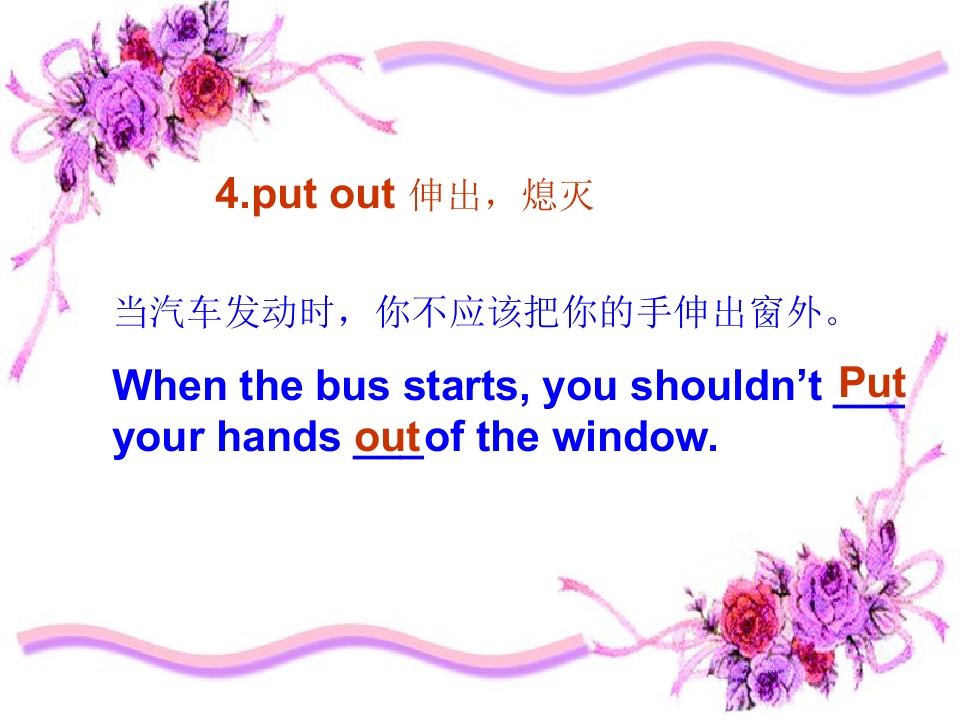 4.put out 伸出，熄灭

当汽车发动时，你不应该把你的手伸出窗外。

When the bus starts, you shouldn’t Put your hands out of the window.